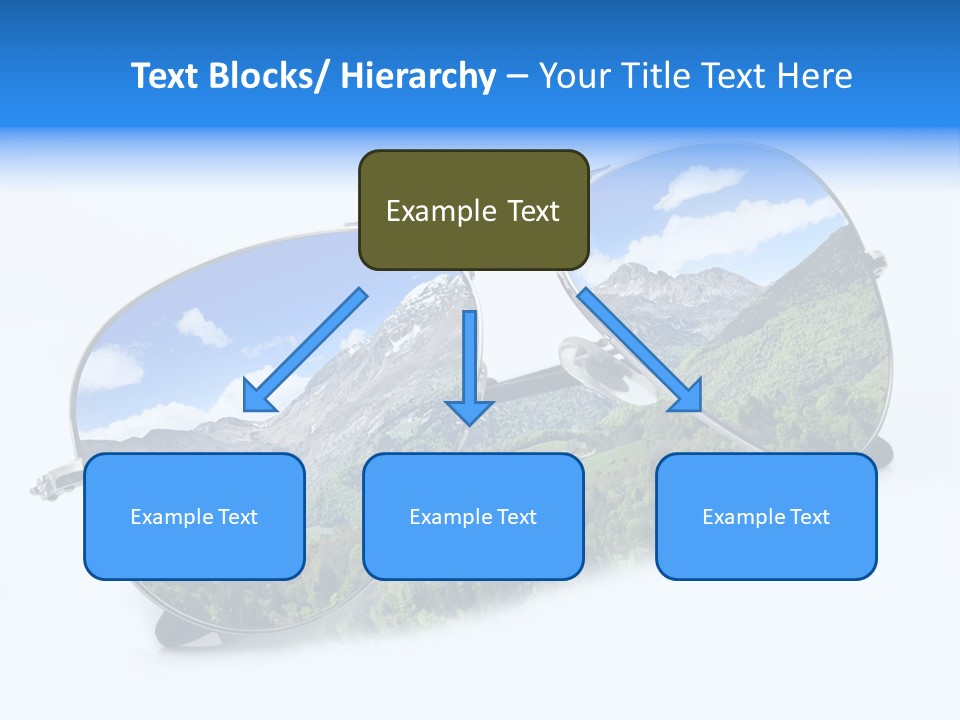 Text Blocks/ Hierarchy – Your Title Text Here

Example Text

Example Text

Example Text

Example Text